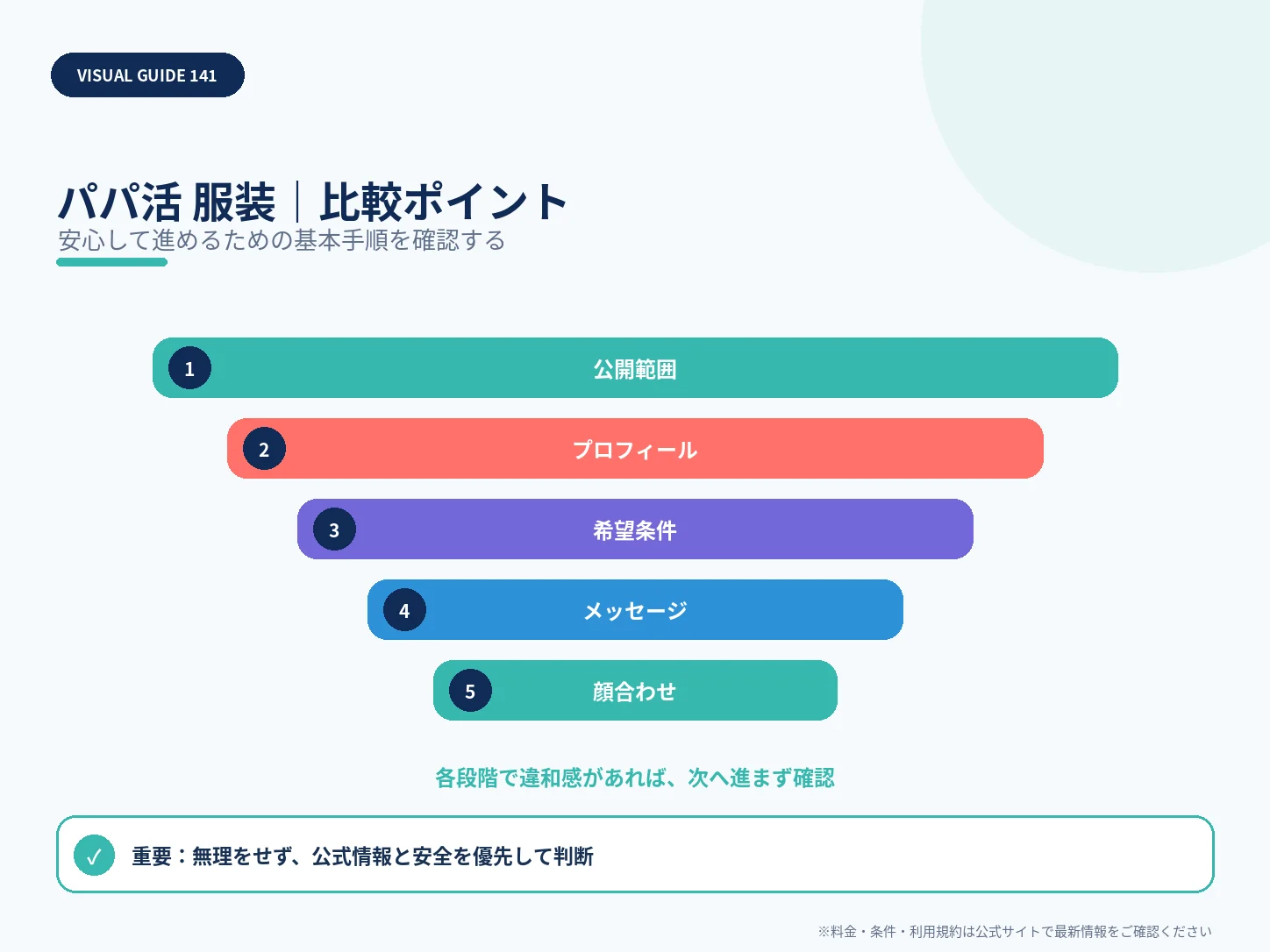 VISUAL GUIDE 141

パパ活 服装｜比較ポイント
安心して進めるための基本手順を確認する

1 公開範囲

2 プロフィール

3 希望条件

4 メッセージ

5 顔合わせ

各段階で違和感があれば、次へ進まず確認

✓ 重要：無理をせず、公式情報と安全を優先して判断

※料金・条件・利用規約は公式サイトで最新情報をご確認ください